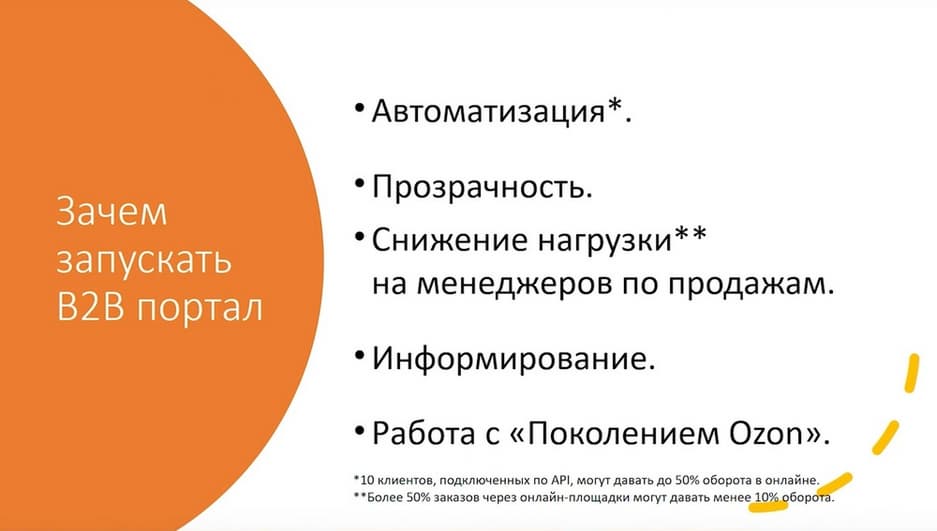 Зачем запускать B2B портал

• Автоматизация*.

• Прозрачность.

• Снижение нагрузки** на менеджеров по продажам.

• Информирование.

• Работа с «Поколением Ozon».

*10 клиентов, подключенных по API, могут давать до 50% оборота в онлайне.
**Более 50% заказов через онлайн-площадки могут давать менее 10% оборота.